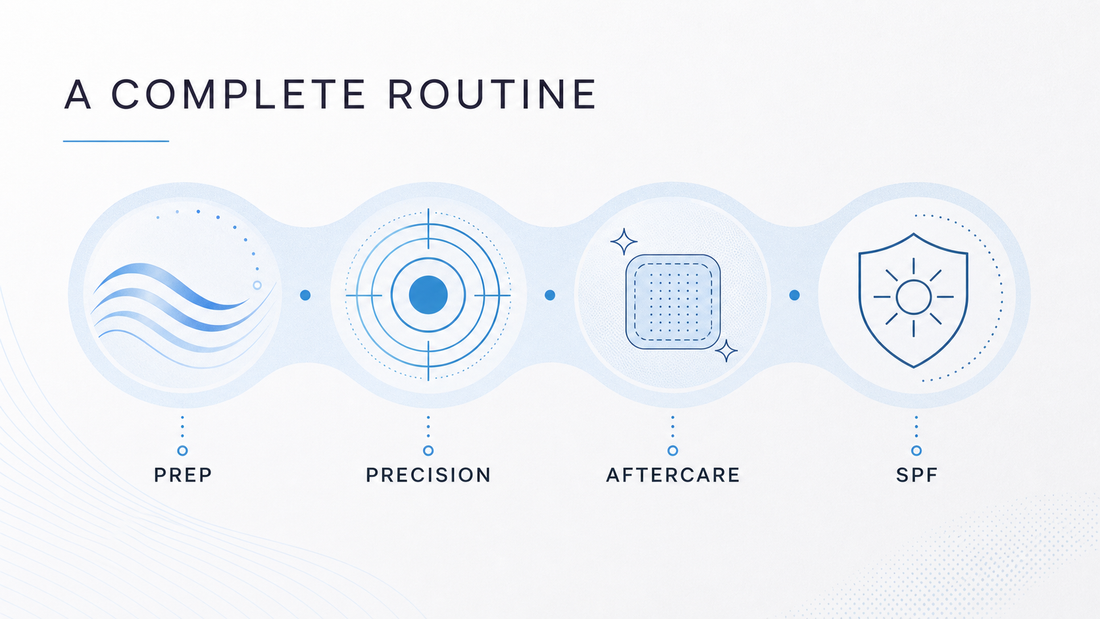 A COMPLETE ROUTINE

PREP

PRECISION

AFTERCARE

SPF